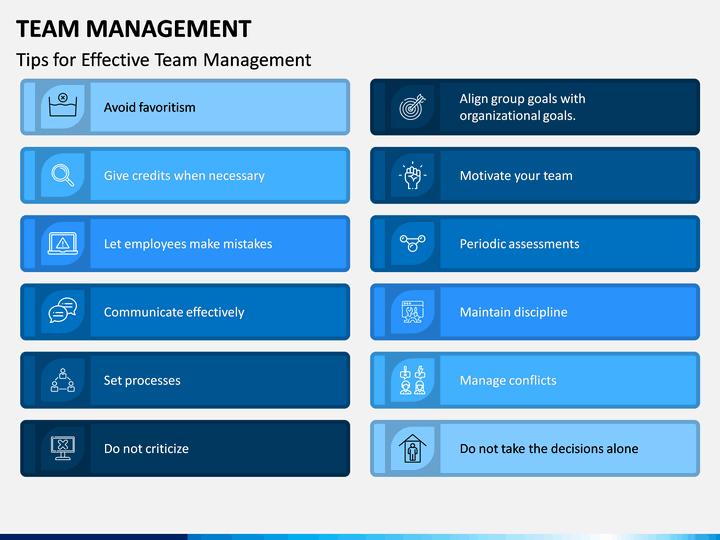 TEAM MANAGEMENT

Tips for Effective Team Management

Avoid favoritism

Give credits when necessary

Let employees make mistakes

Communicate effectively

Set processes

Do not criticize

Align group goals with organizational goals.

Motivate your team

Periodic assessments

Maintain discipline

Manage conflicts

Do not take the decisions alone